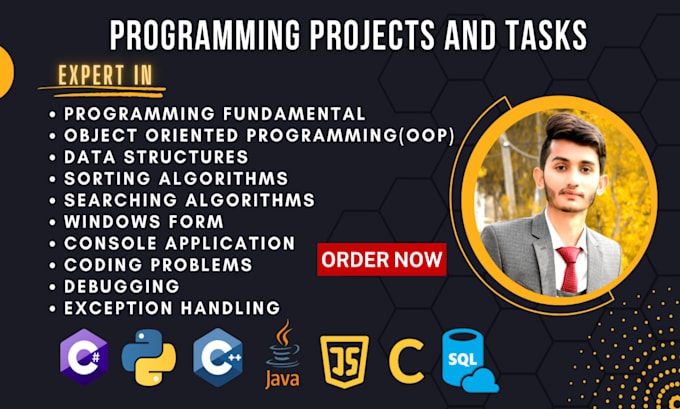 PROGRAMMING PROJECTS AND TASKS

EXPERT IN

• PROGRAMMING FUNDAMENTAL
• OBJECT ORIENTED PROGRAMMING(OOP)
• DATA STRUCTURES
• SORTING ALGORITHMS
• SEARCHING ALGORITHMS
• WINDOWS FORM
• CONSOLE APPLICATION
• CODING PROBLEMS
• DEBUGGING
• EXCEPTION HANDLING

ORDER NOW

C#
C++
Java
JS
C
SQL